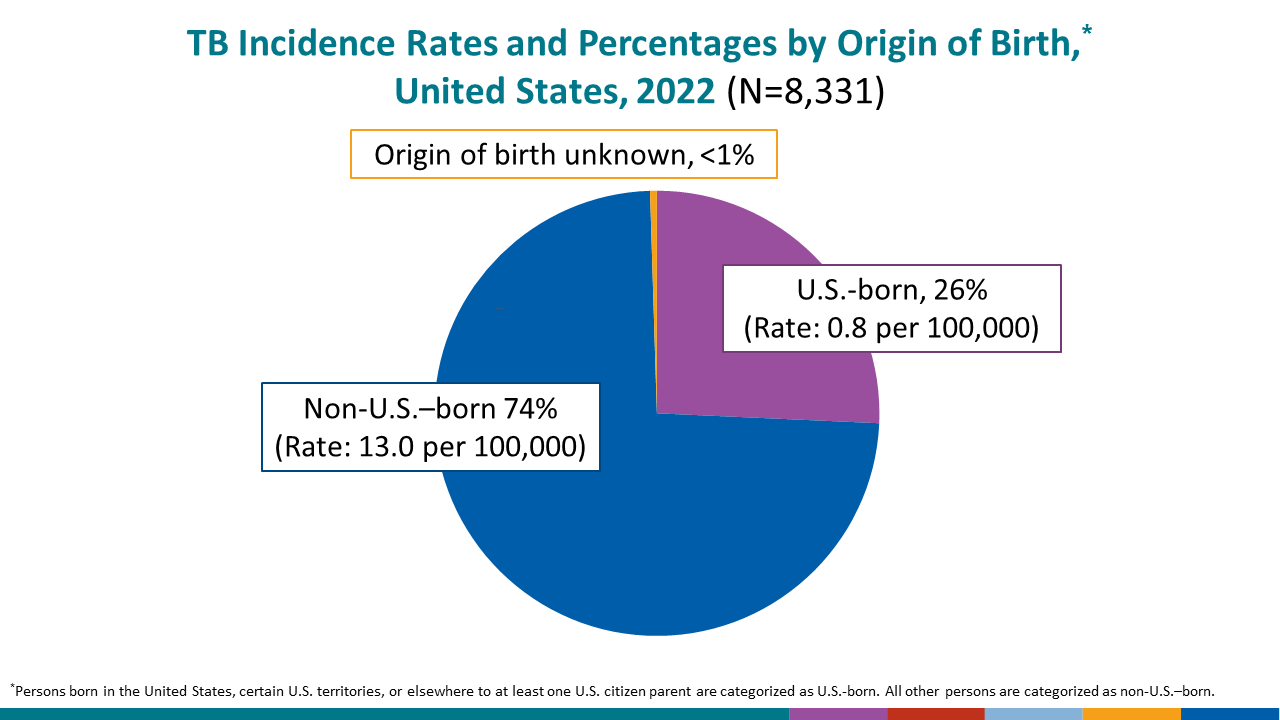 TB Incidence Rates and Percentages by Origin of Birth,*
United States, 2022 (N=8,331)

Origin of birth unknown, <1%

U.S.-born, 26%
(Rate: 0.8 per 100,000)

Non-U.S.–born 74%
(Rate: 13.0 per 100,000)

*Persons born in the United States, certain U.S. territories, or elsewhere to at least one U.S. citizen parent are categorized as U.S.-born. All other persons are categorized as non-U.S.–born.